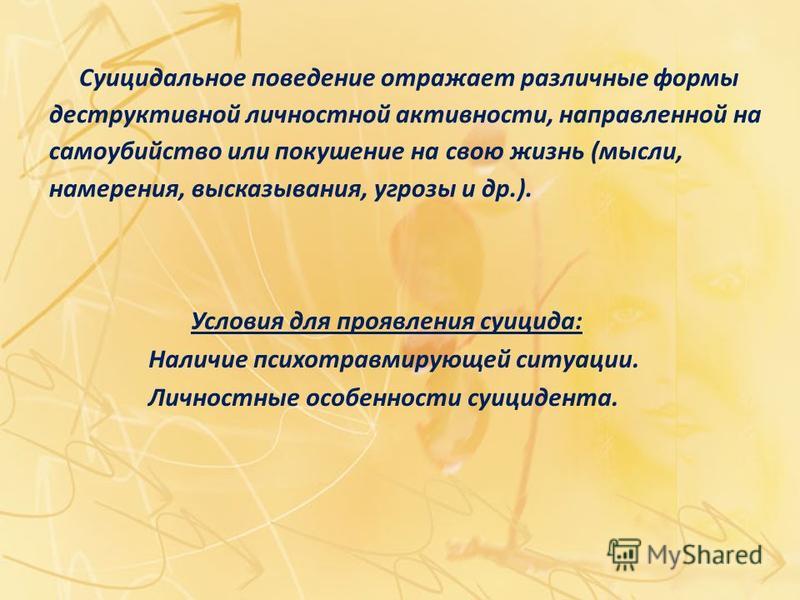 Суицидальное поведение отражает различные формы деструктивной личностной активности, направленной на самоубийство или покушение на свою жизнь (мысли, намерения, высказывания, угрозы и др.).

Условия для проявления суицида:
Наличие психотравмирующей ситуации.
Личностные особенности суицидента.

MyShared